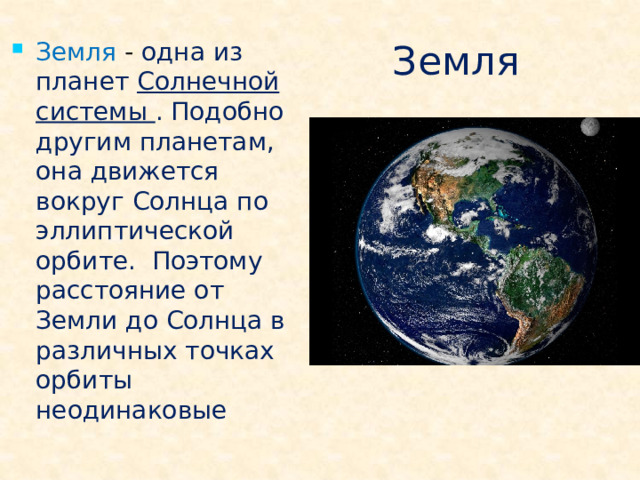 Земля

Земля - одна из планет Солнечной системы . Подобно другим планетам, она движется вокруг Солнца по эллиптической орбите. Поэтому расстояние от Земли до Солнца в различных точках орбиты неодинаковые